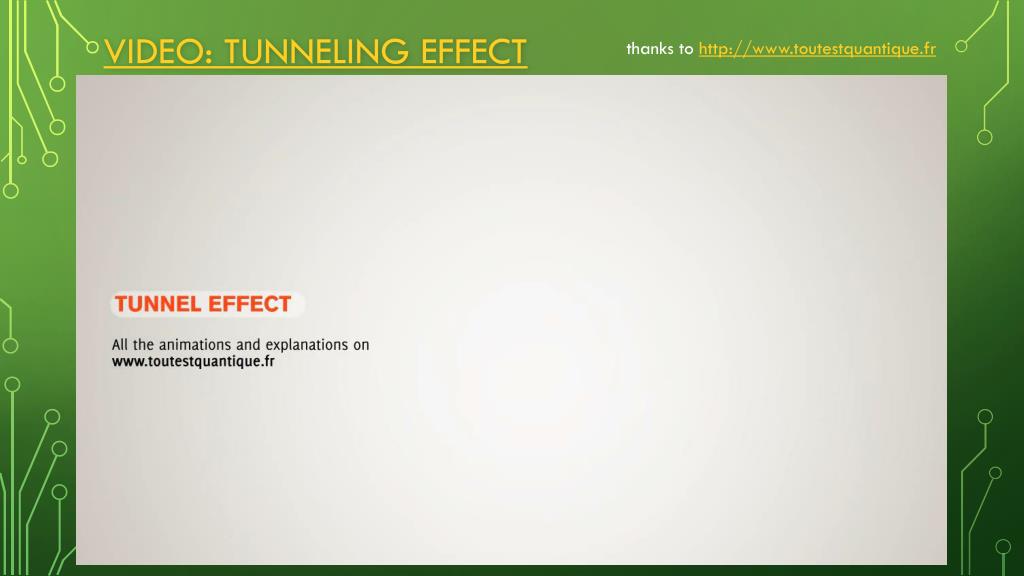 VIDEO: TUNNELING EFFECT

thanks to http://www.toutestquantique.fr

TUNNEL EFFECT

All the animations and explanations on
www.toutestquantique.fr